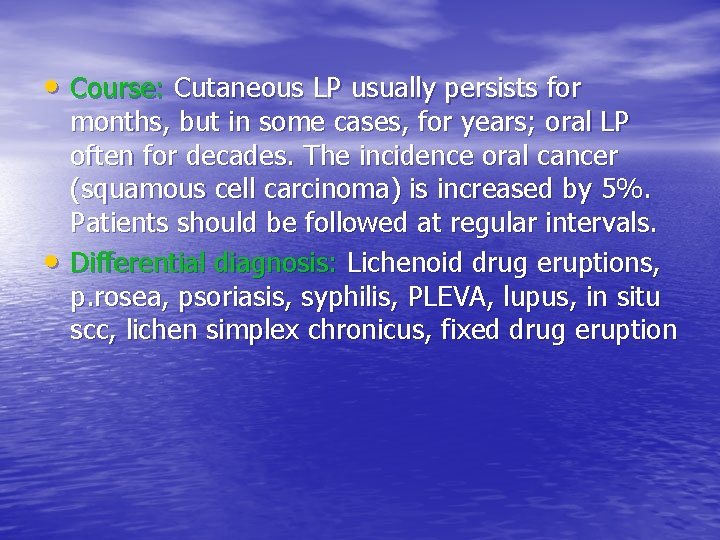 • Course: Cutaneous LP usually persists for months, but in some cases, for years; oral LP often for decades. The incidence oral cancer (squamous cell carcinoma) is increased by 5%. Patients should be followed at regular intervals.

• Differential diagnosis: Lichenoid drug eruptions, p.rosea, psoriasis, syphilis, PLEVA, lupus, in situ scc, lichen simplex chronicus, fixed drug eruption